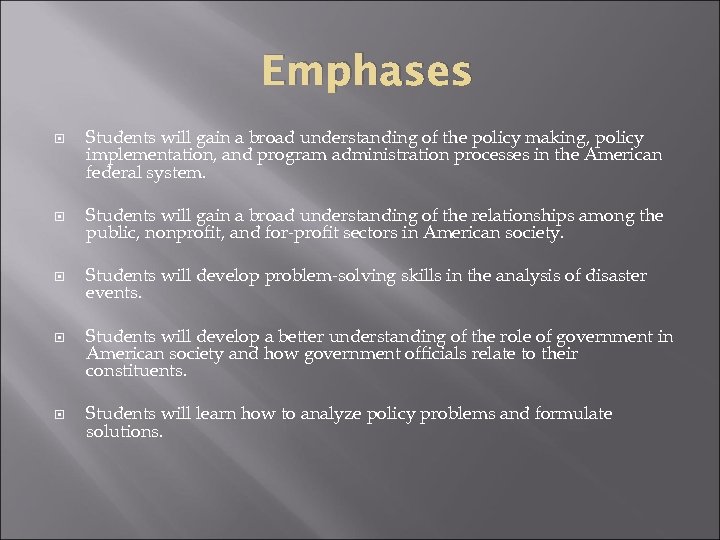 Emphases

Students will gain a broad understanding of the policy making, policy implementation, and program administration processes in the American federal system.

Students will gain a broad understanding of the relationships among the public, nonprofit, and for-profit sectors in American society.

Students will develop problem-solving skills in the analysis of disaster events.

Students will develop a better understanding of the role of government in American society and how government officials relate to their constituents.

Students will learn how to analyze policy problems and formulate solutions.